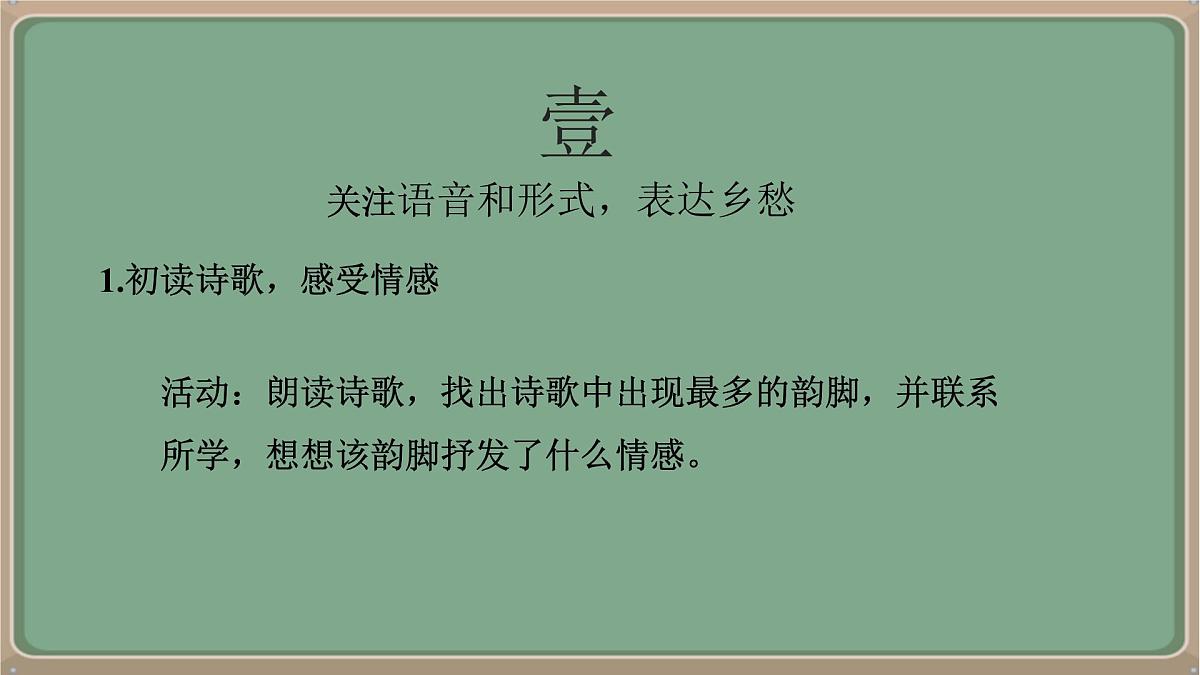 壹

关注语音和形式，表达乡愁

1.初读诗歌，感受情感

活动：朗读诗歌，找出诗歌中出现最多的韵脚，并联系所学，想想该韵脚抒发了什么情感。